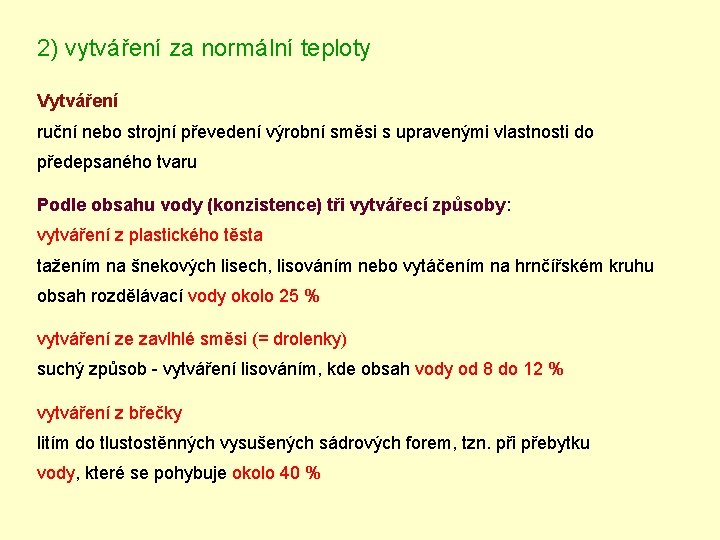 2) vytváření za normální teploty

Vytváření
ruční nebo strojní převedení výrobní směsi s upravenými vlastnosti do předepsaného tvaru

Podle obsahu vody (konzistence) tři vytvářecí způsoby:
vytváření z plastického těsta
tažením na šnekových lisech, lisováním nebo vytáčením na hrnčířském kruhu
obsah rozdělávací vody okolo 25 %

vytváření ze zavlhlé směsi (= drolenky)
suchý způsob - vytváření lisováním, kde obsah vody od 8 do 12 %

vytváření z břečky
litím do tlustostěnných vysušených sádrových forem, tzn. při přebytku vody, které se pohybuje okolo 40 %